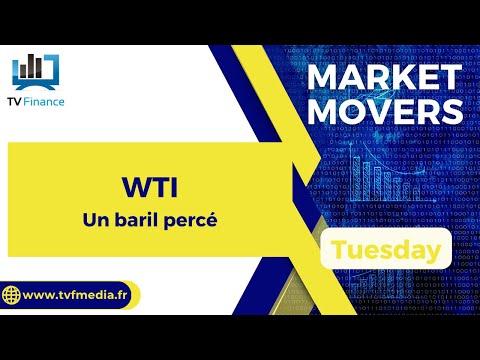 TV Finance

MARKET MOVERS

WTI
Un baril percé

Tuesday

www.tvfmedia.fr